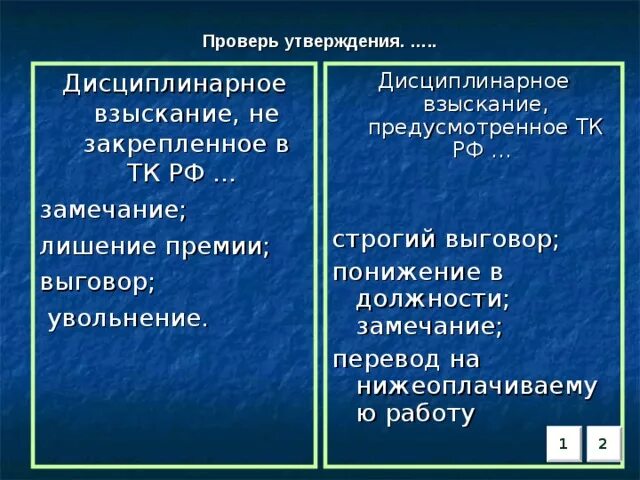 Проверь утверждения. …..

Дисциплинарное взыскание, не закрепленное в ТК РФ …

замечание;

лишение премии;

выговор;

увольнение.

Дисциплинарное взыскание, предусмотренное ТК РФ …

строгий выговор;

понижение в должности;

замечание;

перевод на нижеоплачиваемую работу

1

2